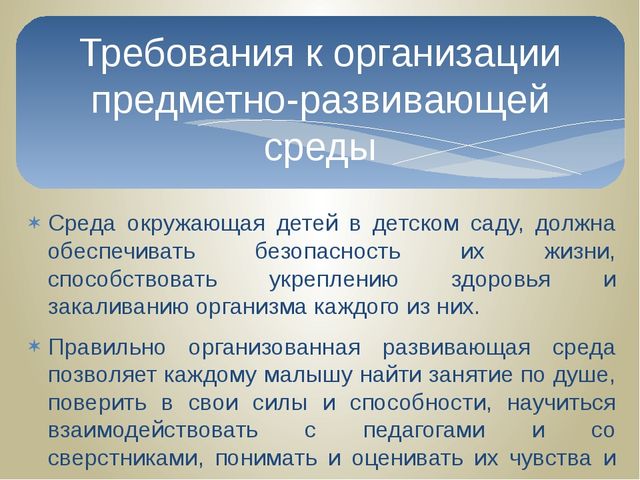 Требования к организации предметно-развивающей среды

∗ Среда окружающая детей в детском саду, должна обеспечивать безопасность их жизни, способствовать укреплению здоровья и закаливанию организма каждого из них.

∗ Правильно организованная развивающая среда позволяет каждому малышу найти занятие по душе, поверить в свои силы и способности, научиться взаимодействовать с педагогами и со сверстниками, понимать и оценивать их чувства и